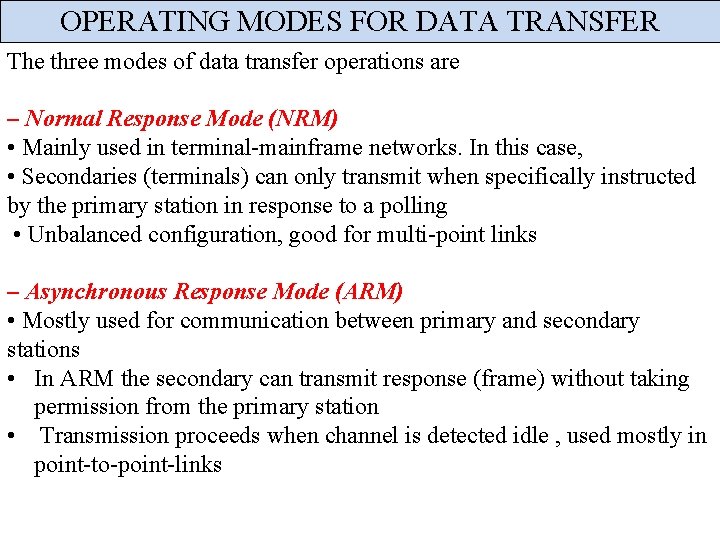 OPERATING MODES FOR DATA TRANSFER

The three modes of data transfer operations are

– Normal Response Mode (NRM)
• Mainly used in terminal-mainframe networks. In this case,
• Secondaries (terminals) can only transmit when specifically instructed by the primary station in response to a polling
• Unbalanced configuration, good for multi-point links

– Asynchronous Response Mode (ARM)
• Mostly used for communication between primary and secondary stations
• In ARM the secondary can transmit response (frame) without taking permission from the primary station
• Transmission proceeds when channel is detected idle , used mostly in point-to-point-links